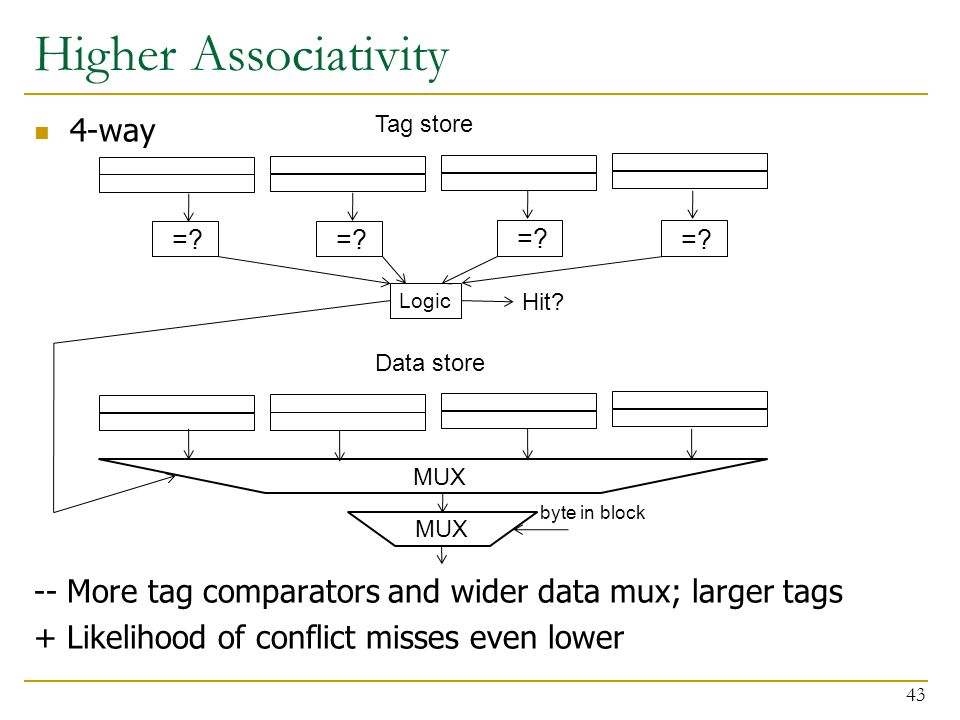 Higher Associativity

4-way

Tag store

=?

=?

=?

=?

Logic

Hit?

Data store

MUX

byte in block

MUX

-- More tag comparators and wider data mux; larger tags

+ Likelihood of conflict misses even lower

43